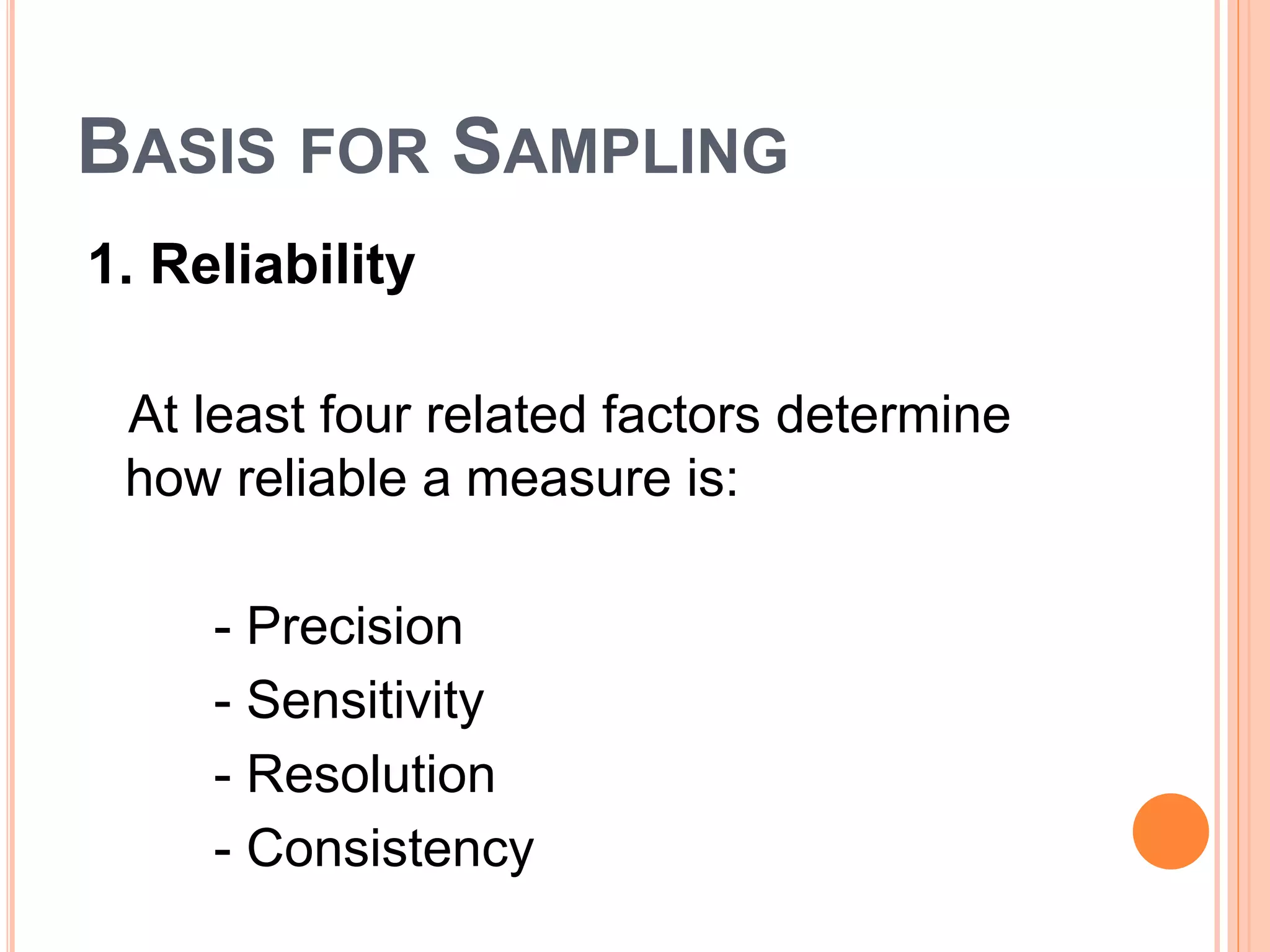 BASIS FOR SAMPLING

1. Reliability

At least four related factors determine how reliable a measure is:

- Precision
- Sensitivity
- Resolution
- Consistency